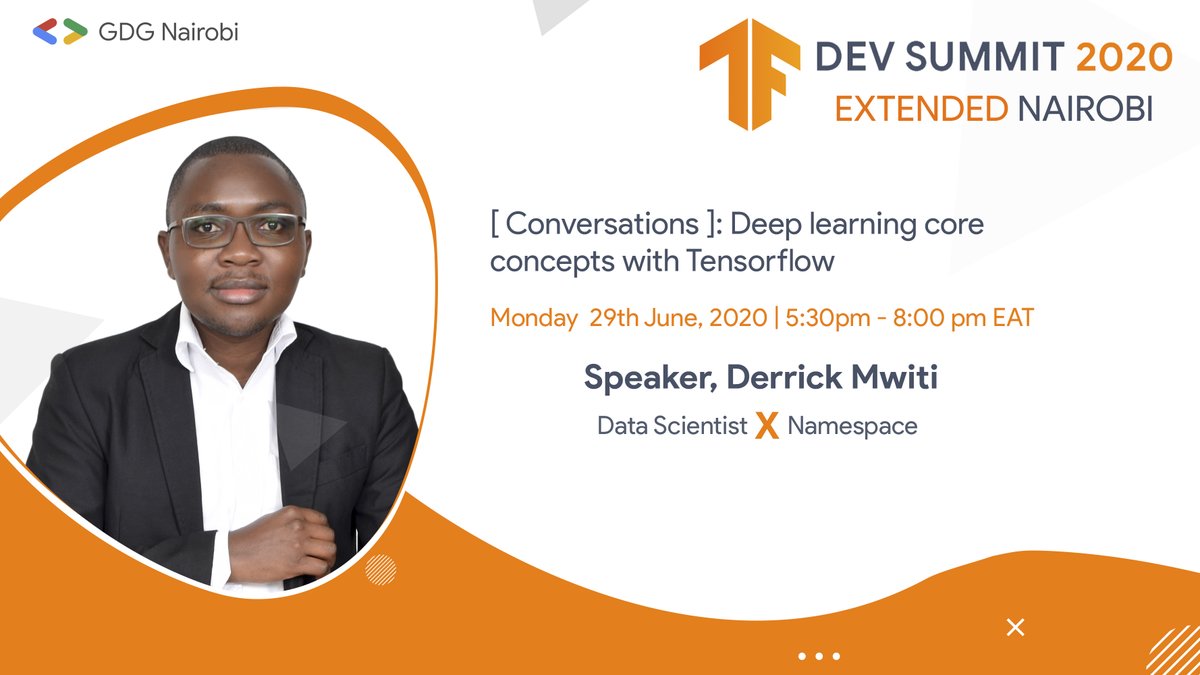 GDG Nairobi

DEV SUMMIT 2020
EXTENDED NAIROBI

[ Conversations ]: Deep learning core concepts with Tensorflow

Monday 29th June, 2020 | 5:30pm - 8:00 pm EAT

Speaker, Derrick Mwiti

Data Scientist X Namespace